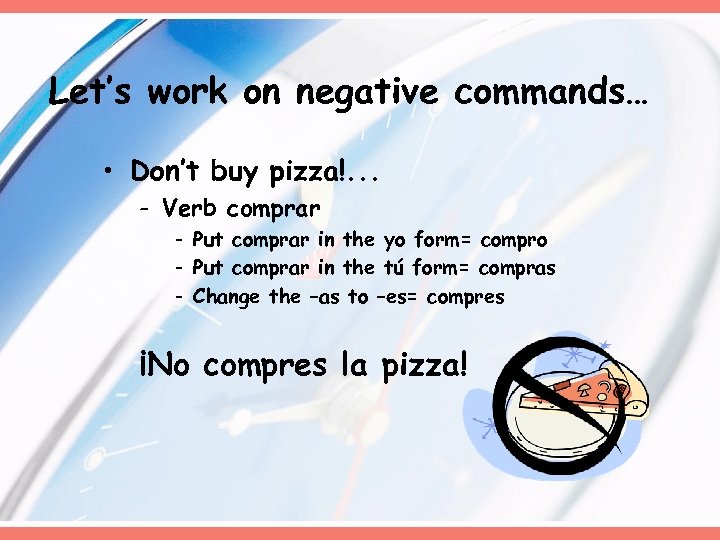 Let's work on negative commands…

• Don't buy pizza!...
  – Verb comprar
    - Put comprar in the yo form= compro
    - Put comprar in the tú form= compras
    - Change the –as to –es= compres

¡No compres la pizza!